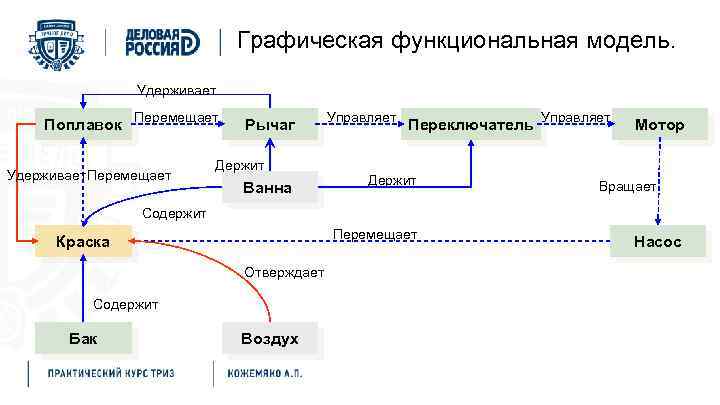 ДЕЛОВАЯ РОССИЯ

Графическая функциональная модель.

Удерживает

Поплавок

Перемещает

Рычаг

Управляет

Переключатель

Управляет

Мотор

Удерживает

Перемещает

Держит

Ванна

Держит

Вращает

Содержит

Краска

Перемещает

Насос

Отверждает

Содержит

Бак

Воздух

ПРАКТИЧЕСКИЙ КУРС ТРИЗ

КОЖЕМЯКО А.П.